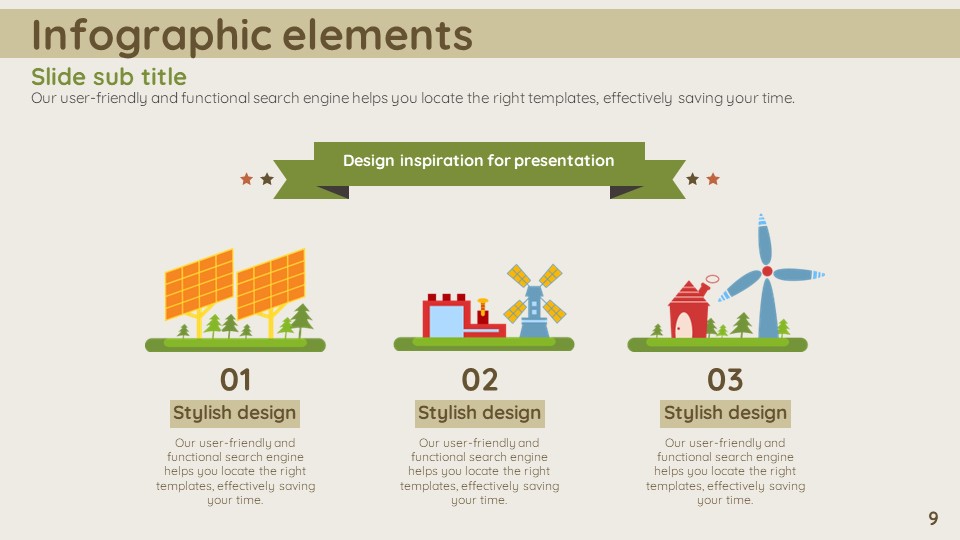 Infographic elements

Slide sub title

Our user-friendly and functional search engine helps you locate the right templates, effectively saving your time.

Design inspiration for presentation

01

Stylish design

Our user-friendly and functional search engine helps you locate the right templates, effectively saving your time.

02

Stylish design

Our user-friendly and functional search engine helps you locate the right templates, effectively saving your time.

03

Stylish design

Our user-friendly and functional search engine helps you locate the right templates, effectively saving your time.

9